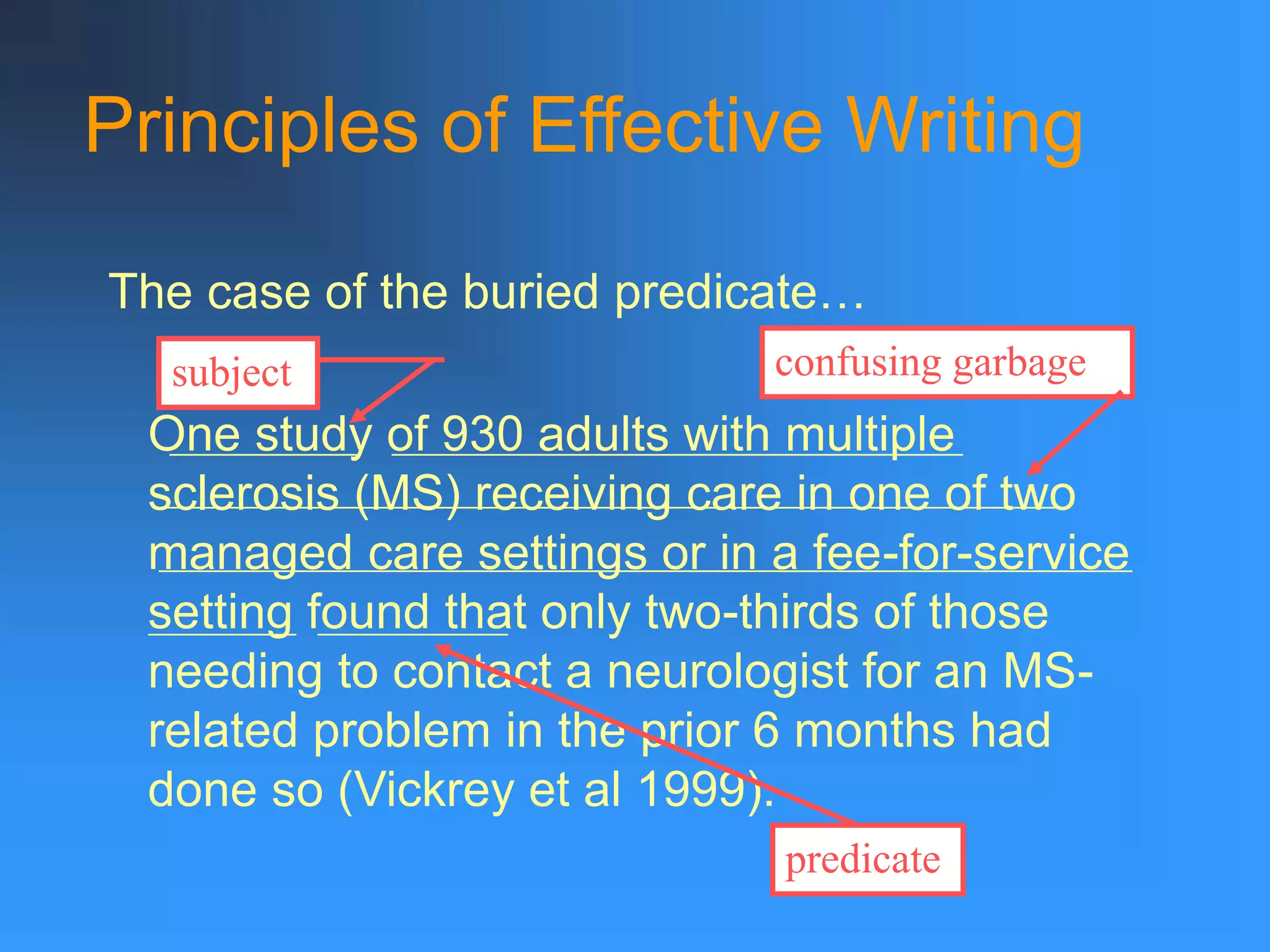 Principles of Effective Writing

The case of the buried predicate…

subject

confusing garbage

One study of 930 adults with multiple sclerosis (MS) receiving care in one of two managed care settings or in a fee-for-service setting found that only two-thirds of those needing to contact a neurologist for an MS-related problem in the prior 6 months had done so (Vickrey et al 1999).

predicate